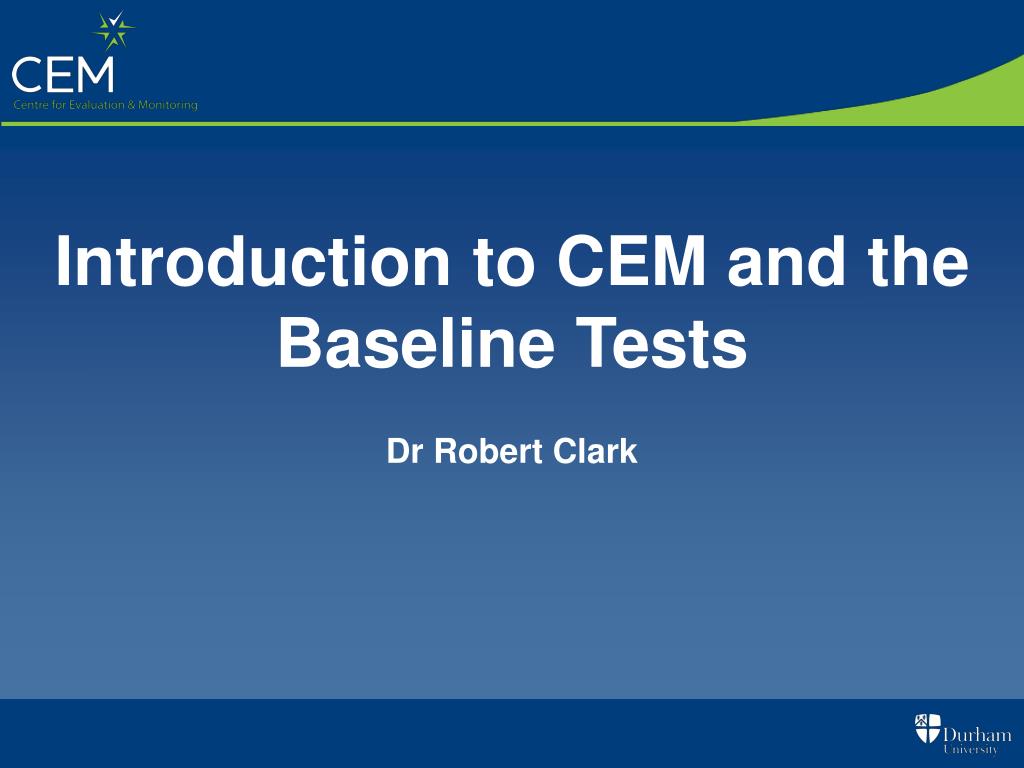 CEM
Centre for Evaluation & Monitoring

Introduction to CEM and the Baseline Tests

Dr Robert Clark

Durham University